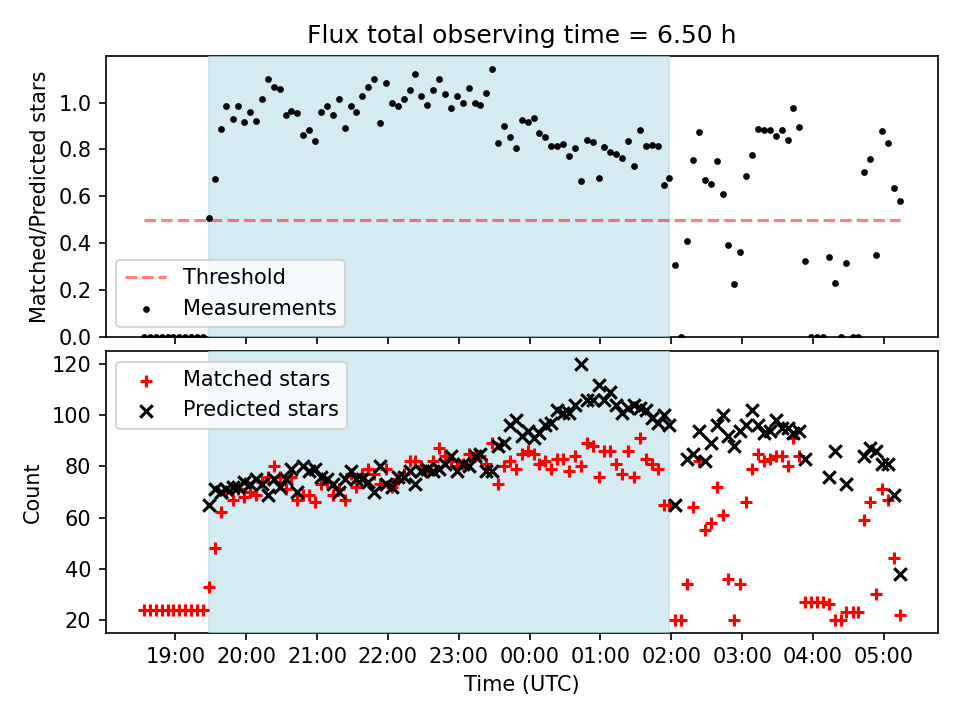 Flux total observing time = 6.50 h

Matched/Predicted stars

1.0
0.8
0.6
0.4
0.2
0.0

Threshold
Measurements

Count

120
100
80
60
40
20

Matched stars
Predicted stars

19:00
20:00
21:00
22:00
23:00
00:00
01:00
02:00
03:00
04:00
05:00

Time (UTC)